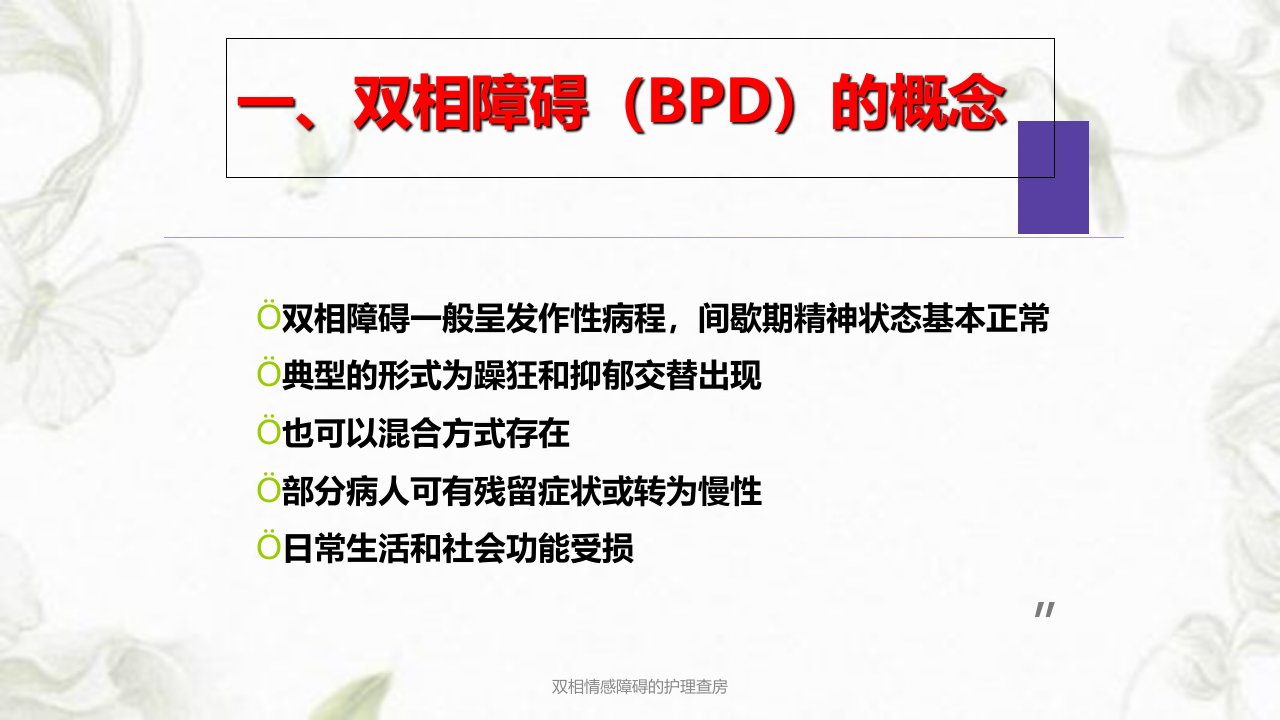 一、双相障碍（BPD）的概念

Ö双相障碍一般呈发作性病程，间歇期精神状态基本正常
Ö典型的形式为躁狂和抑郁交替出现
Ö也可以混合方式存在
Ö部分病人可有残留症状或转为慢性
Ö日常生活和社会功能受损

"

双相情感障碍的护理查房